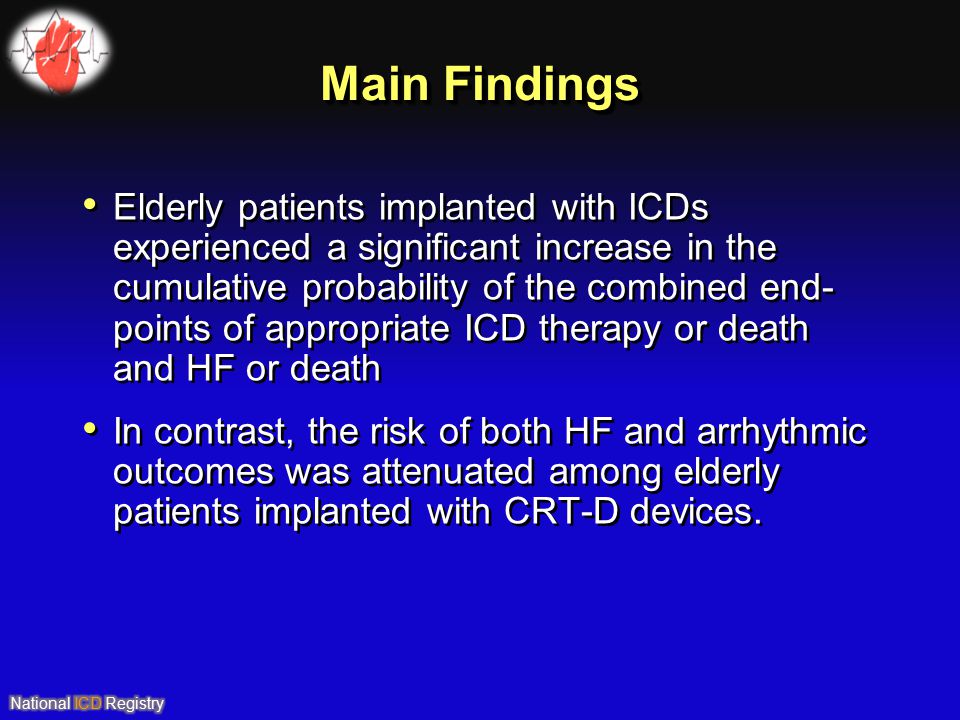 Main Findings

• Elderly patients implanted with ICDs experienced a significant increase in the cumulative probability of the combined end-points of appropriate ICD therapy or death and HF or death

• In contrast, the risk of both HF and arrhythmic outcomes was attenuated among elderly patients implanted with CRT-D devices.

National ICD Registry